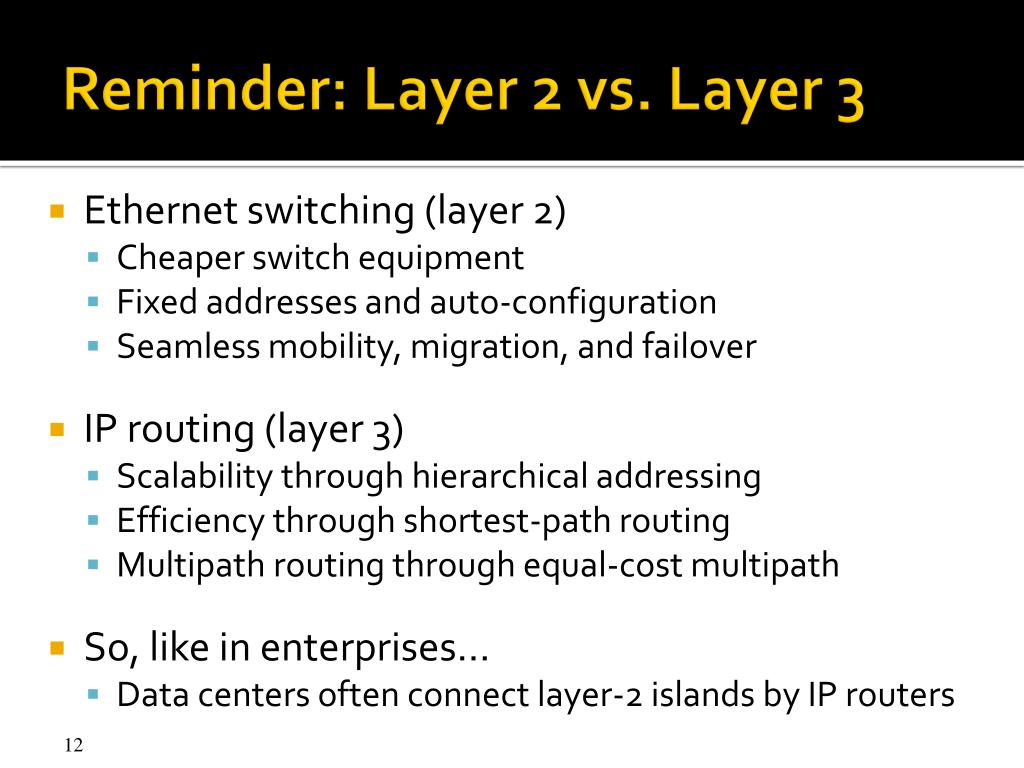 Reminder: Layer 2 vs. Layer 3

- Ethernet switching (layer 2)
  - Cheaper switch equipment
  - Fixed addresses and auto-configuration
  - Seamless mobility, migration, and failover

- IP routing (layer 3)
  - Scalability through hierarchical addressing
  - Efficiency through shortest-path routing
  - Multipath routing through equal-cost multipath

- So, like in enterprises…
  - Data centers often connect layer-2 islands by IP routers

12